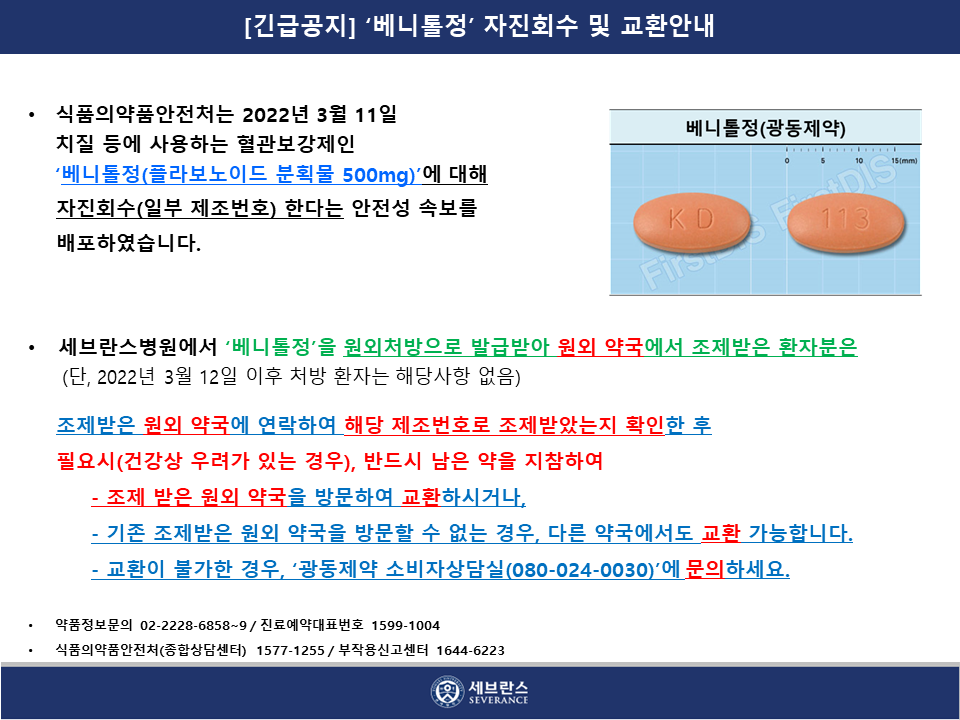 [긴급공지] ‘베니톨정’ 자진회수 및 교환안내

• 식품의약품안전처는 2022년 3월 11일 치질 등에 사용하는 혈관보강제인 ‘베니톨정(플라보노이드 분획물 500mg)’에 대해 자진회수(일부 제조번호) 한다는 안전성 속보를 배포하였습니다.

베니톨정(광동제약)

0 5 10 15(mm)

KD 113

FirstDIS FirstDIS

• 세브란스병원에서 ‘베니톨정’을 원외처방으로 발급받아 원외 약국에서 조제받은 환자분은 (단, 2022년 3월 12일 이후 처방 환자는 해당사항 없음)

조제받은 원외 약국에 연락하여 해당 제조번호로 조제받았는지 확인한 후 필요시(건강상 우려가 있는 경우), 반드시 남은 약을 지참하여

- 조제 받은 원외 약국을 방문하여 교환하시거나,

- 기존 조제받은 원외 약국을 방문할 수 없는 경우, 다른 약국에서도 교환 가능합니다.

- 교환이 불가한 경우, ‘광동제약 소비자상담실(080-024-0030)’에 문의하세요.

• 약품정보문의 02-2228-6858~9 / 진료예약대표번호 1599-1004

• 식품의약품안전처(종합상담센터) 1577-1255 / 부작용신고센터 1644-6223

세브란스 SEVERANCE